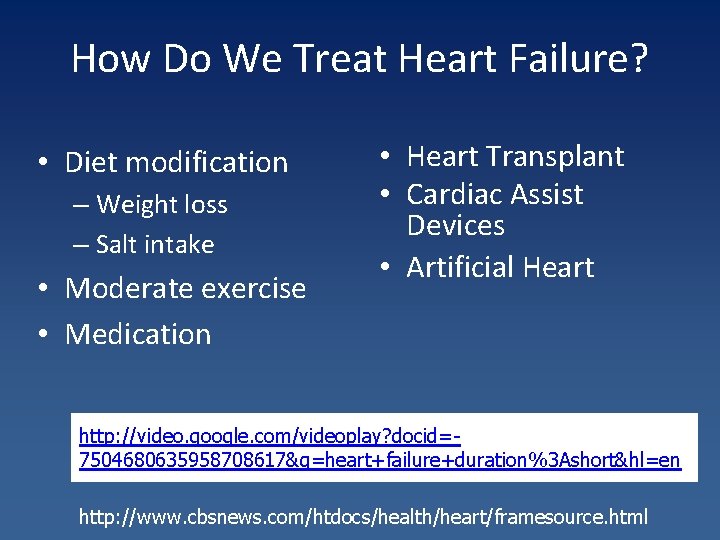 How Do We Treat Heart Failure?

• Diet modification
– Weight loss
– Salt intake
• Moderate exercise
• Medication

• Heart Transplant
• Cardiac Assist Devices
• Artificial Heart

http://video.google.com/videoplay?docid=-7504680635958708617&q=heart+failure+duration%3Ashort&hl=en

http://www.cbsnews.com/htdocs/health/heart/framesource.html